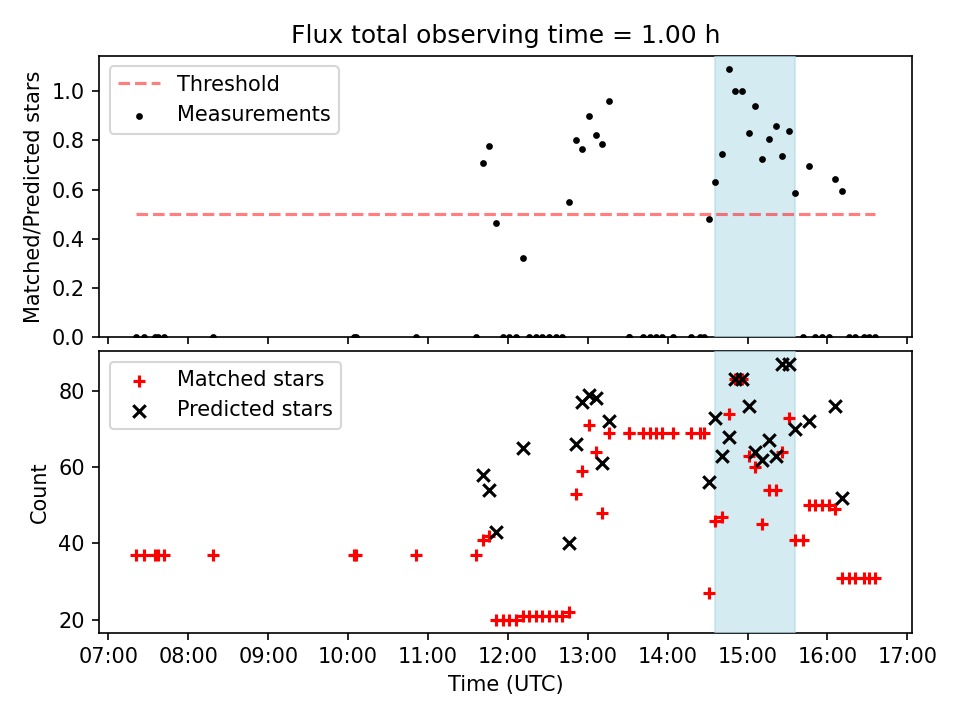 Flux total observing time = 1.00 h

Threshold
Measurements

Matched/Predicted stars

1.0
0.8
0.6
0.4
0.2
0.0

Matched stars
Predicted stars

Count

80
60
40
20

07:00 08:00 09:00 10:00 11:00 12:00 13:00 14:00 15:00 16:00 17:00

Time (UTC)